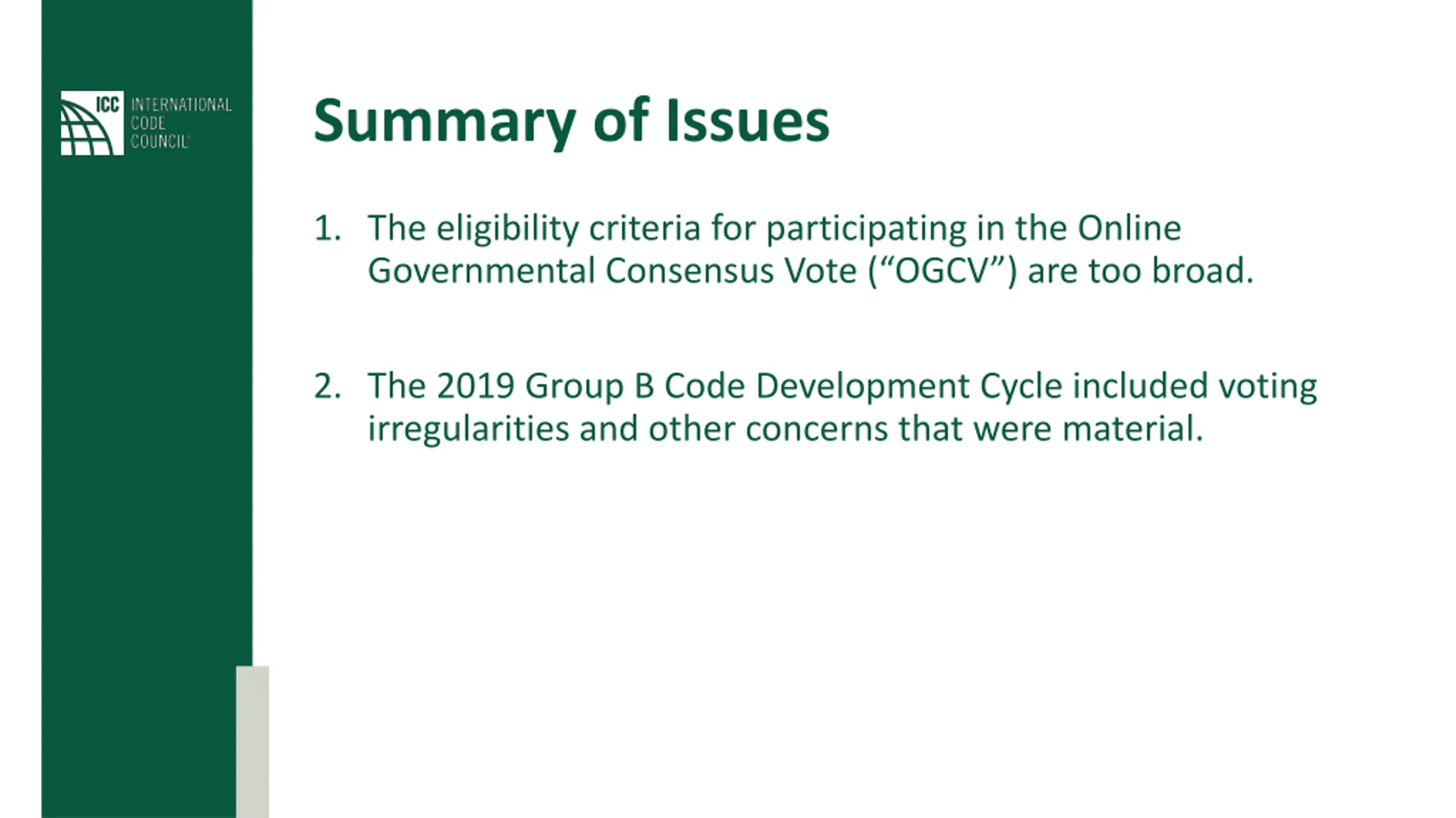 ICC INTERNATIONAL CODE COUNCIL

Summary of Issues

1. The eligibility criteria for participating in the Online Governmental Consensus Vote (“OGCV”) are too broad.

2. The 2019 Group B Code Development Cycle included voting irregularities and other concerns that were material.